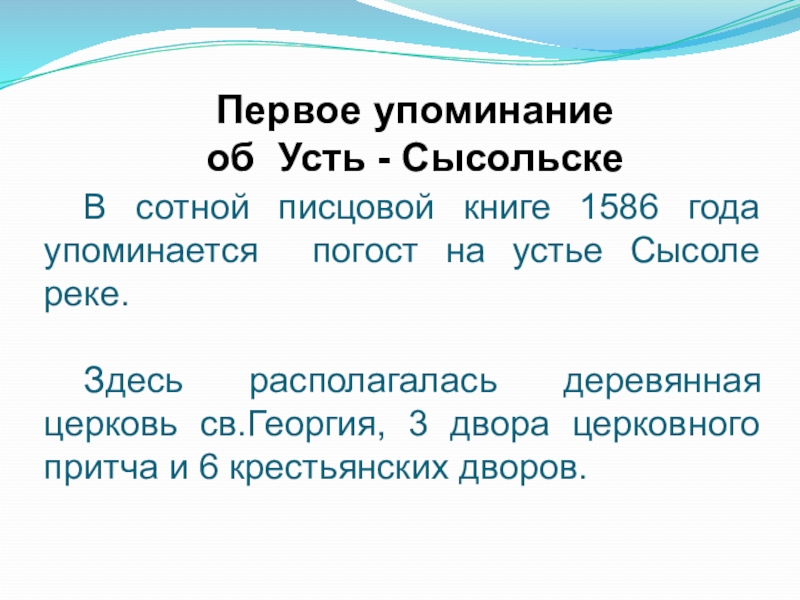 Первое упоминание
об Усть - Сысольске

В сотной писцовой книге 1586 года упоминается погост на устье Сысоле реке.

Здесь располагалась деревянная церковь св.Георгия, 3 двора церковного притча и 6 крестьянских дворов.